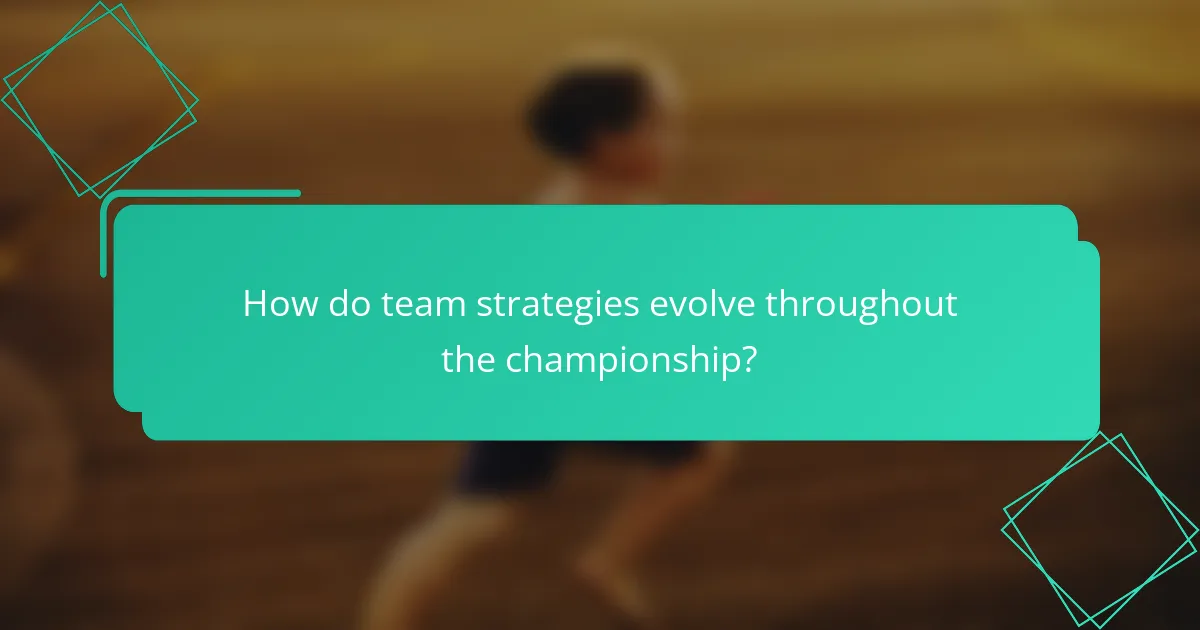 How do team strategies evolve throughout the championship?